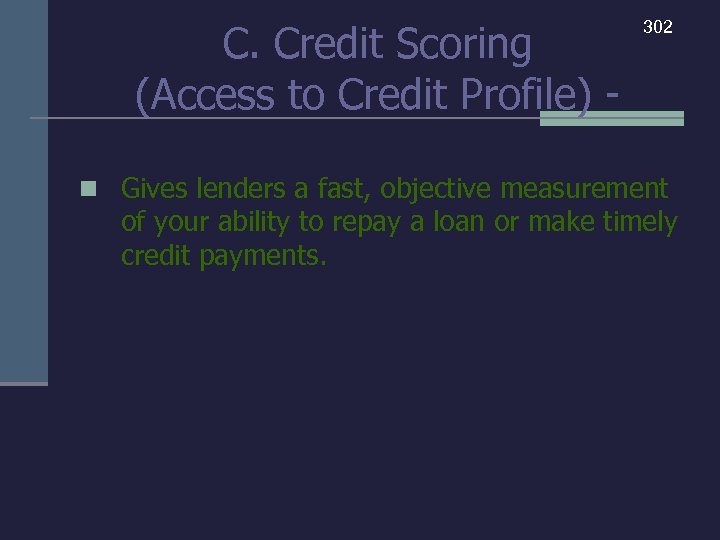 302

C. Credit Scoring (Access to Credit Profile) -

Gives lenders a fast, objective measurement of your ability to repay a loan or make timely credit payments.